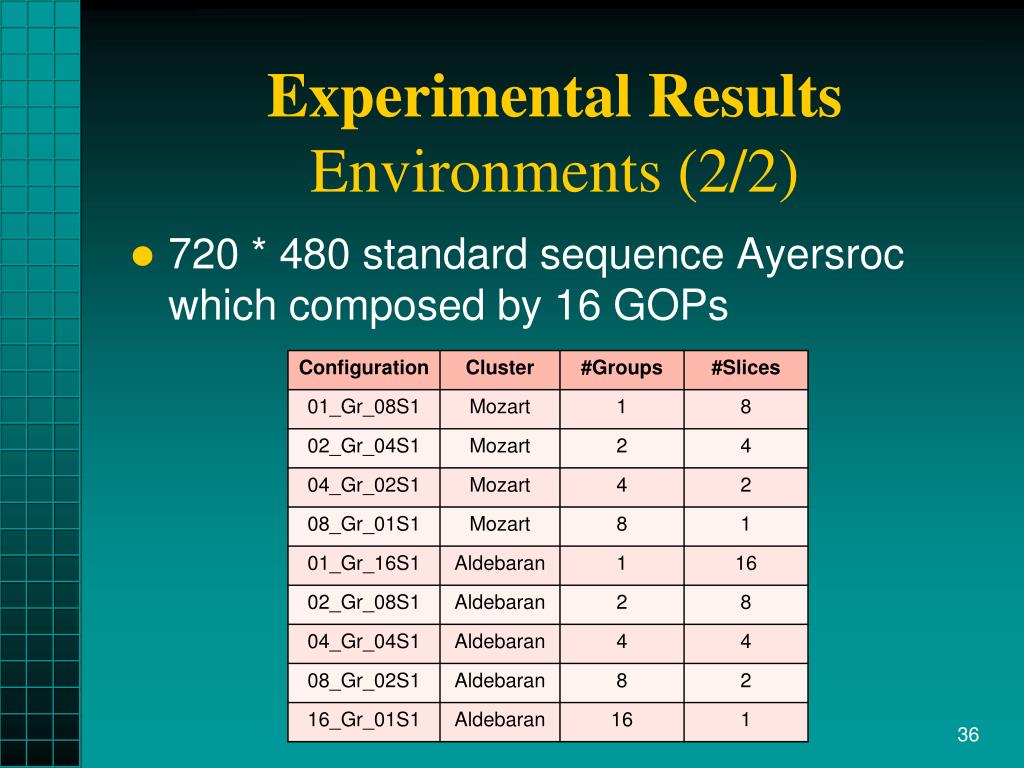 Experimental Results
Environments (2/2)

● 720 * 480 standard sequence Ayersroc which composed by 16 GOPs

| Configuration | Cluster | #Groups | #Slices |
|---|---|---|---|
| 01_Gr_08S1 | Mozart | 1 | 8 |
| 02_Gr_04S1 | Mozart | 2 | 4 |
| 04_Gr_02S1 | Mozart | 4 | 2 |
| 08_Gr_01S1 | Mozart | 8 | 1 |
| 01_Gr_16S1 | Aldebaran | 1 | 16 |
| 02_Gr_08S1 | Aldebaran | 2 | 8 |
| 04_Gr_04S1 | Aldebaran | 4 | 4 |
| 08_Gr_02S1 | Aldebaran | 8 | 2 |
| 16_Gr_01S1 | Aldebaran | 16 | 1 |

36